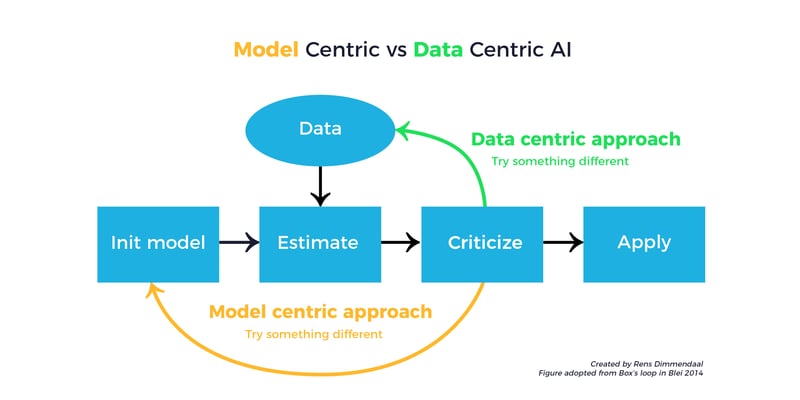 Model Centric vs Data Centric AI

Data

Data centric approach
Try something different

Init model

Estimate

Criticize

Apply

Model centric approach
Try something different

Created by Rens Dimmendaal
Figure adopted from Box's loop in Blei 2014